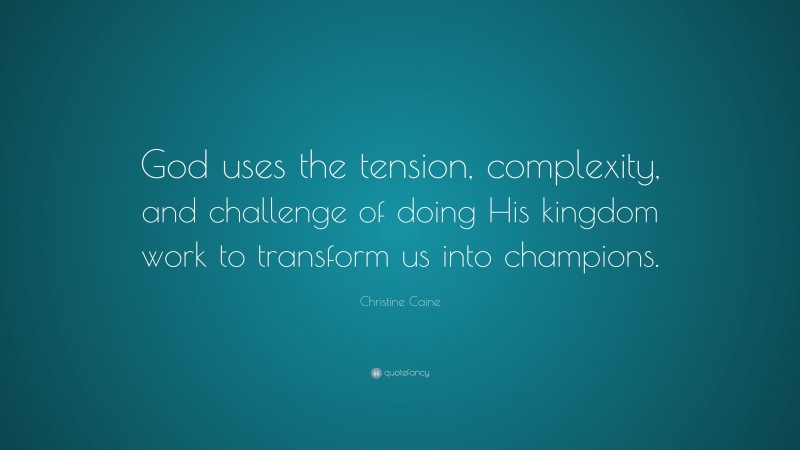 God uses the tension, complexity, and challenge of doing His kingdom work to transform us into champions.

Christine Caine

quotefancy